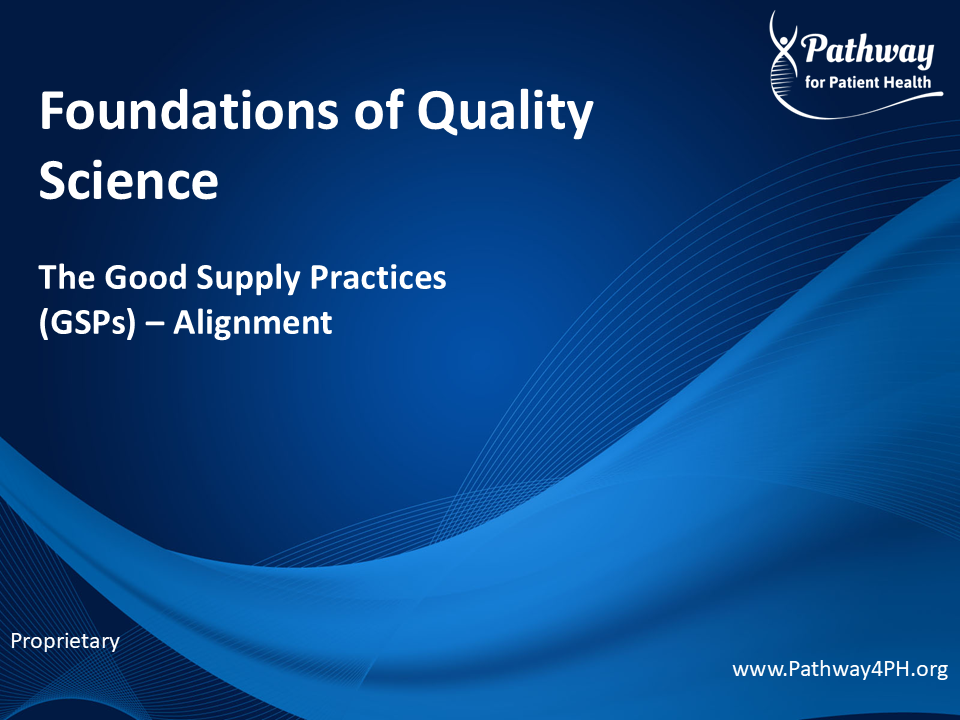 Pathway
for Patient Health

Foundations of Quality Science

The Good Supply Practices (GSPs) – Alignment

Proprietary

www.Pathway4PH.org